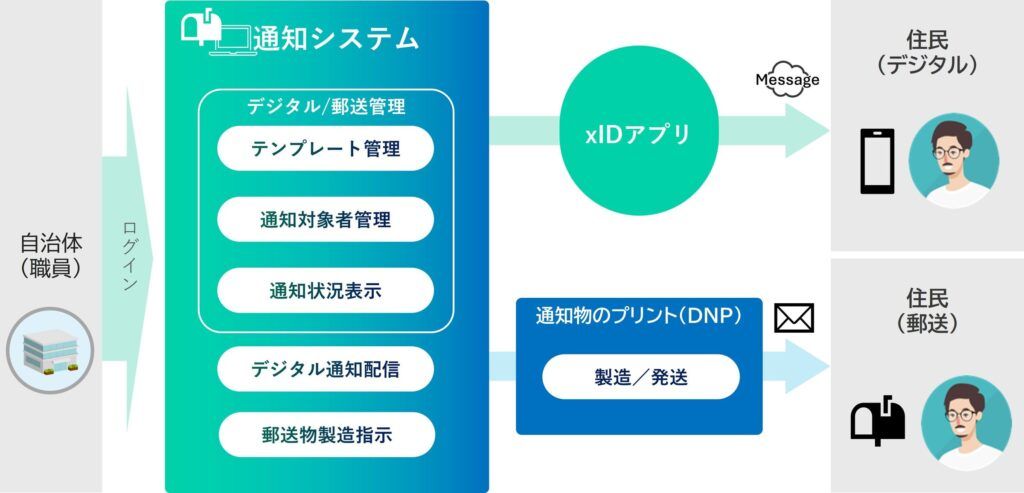 自治体
（職員）

ログイン

通知システム

デジタル/郵送管理

テンプレート管理

通知対象者管理

通知状況表示

デジタル通知配信

郵送物製造指示

xIDアプリ

Message

通知物のプリント（DNP）

製造／発送

住民
（デジタル）

住民
（郵送）